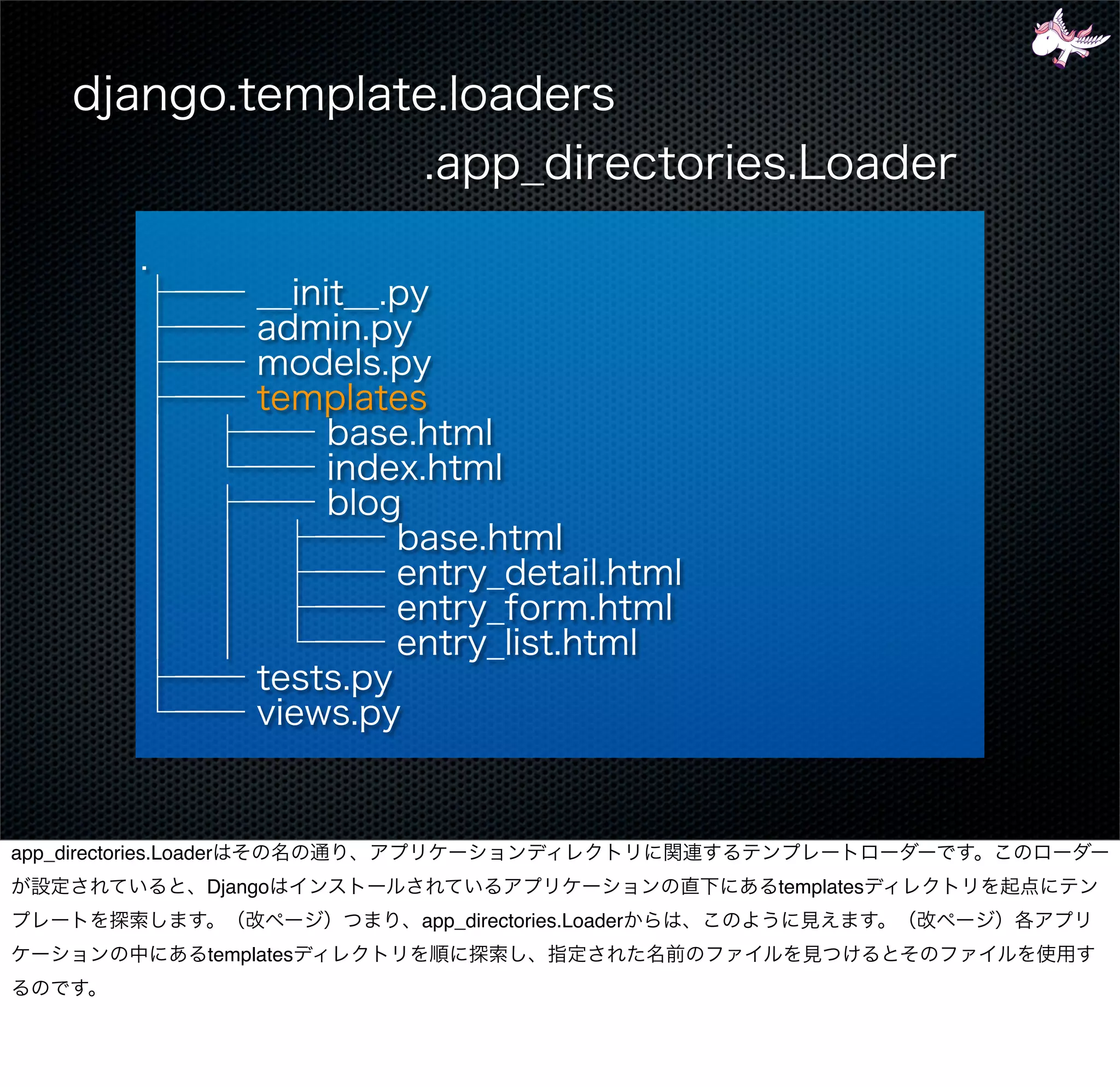 django.template.loaders

.app_directories.Loader

.
├── __init__.py
├── admin.py
├── models.py
├── templates
│ ├── base.html
│ ├── index.html
│ ├── blog
│ │ ├── base.html
│ │ ├── entry_detail.html
│ │ ├── entry_form.html
│ │ └── entry_list.html
├── tests.py
└── views.py

app_directories.Loaderはその名の通り、アプリケーションディレクトリに関連するテンプレートローダーです。このローダーが設定されていると、Djangoはインストールされているアプリケーションの直下にあるtemplatesディレクトリを起点にテンプレートを探索します。（改ページ）つまり、app_directories.Loaderからは、このように見えます。（改ページ）各アプリケーションの中にあるtemplatesディレクトリを順に探索し、指定された名前のファイルを見つけるとそのファイルを使用するのです。